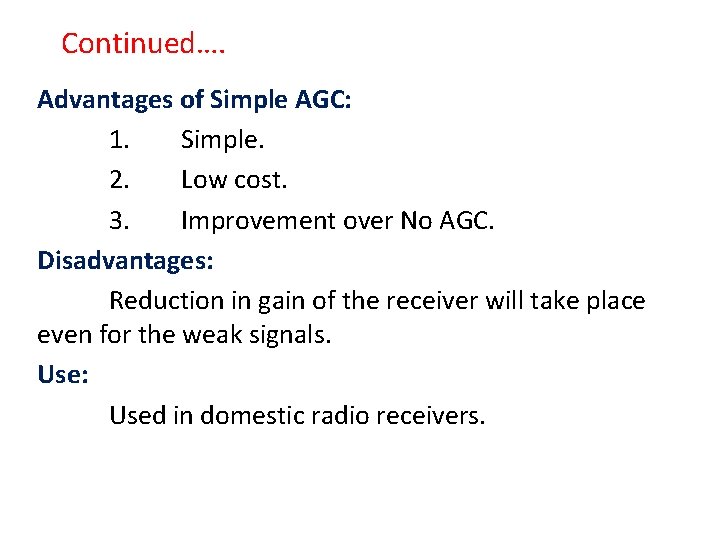 Continued….

Advantages of Simple AGC:

1. Simple.

2. Low cost.

3. Improvement over No AGC.

Disadvantages:

Reduction in gain of the receiver will take place even for the weak signals.

Use:

Used in domestic radio receivers.